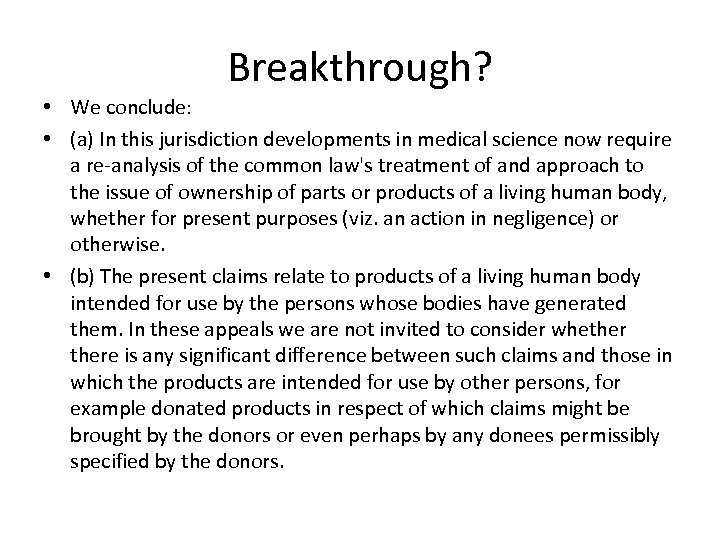 Breakthrough?

• We conclude:

• (a) In this jurisdiction developments in medical science now require a re-analysis of the common law's treatment of and approach to the issue of ownership of parts or products of a living human body, whether for present purposes (viz. an action in negligence) or otherwise.

• (b) The present claims relate to products of a living human body intended for use by the persons whose bodies have generated them. In these appeals we are not invited to consider whether there is any significant difference between such claims and those in which the products are intended for use by other persons, for example donated products in respect of which claims might be brought by the donors or even perhaps by any donees permissibly specified by the donors.